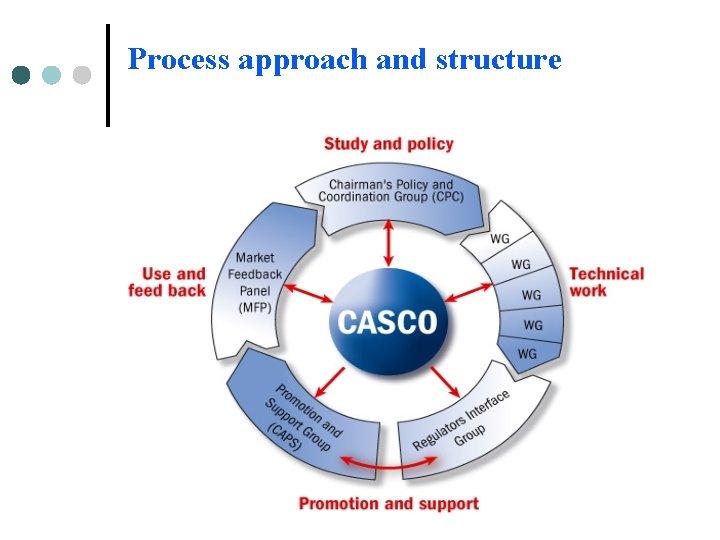 Process approach and structure

Study and policy

Chairman's Policy and Coordination Group (CPC)

Use and feed back

Market Feedback Panel (MFP)

CASCO

WG

WG

WG

WG

WG

Technical work

Promotion and Support Group (CAPS)

Regulators Interface Group

Promotion and support